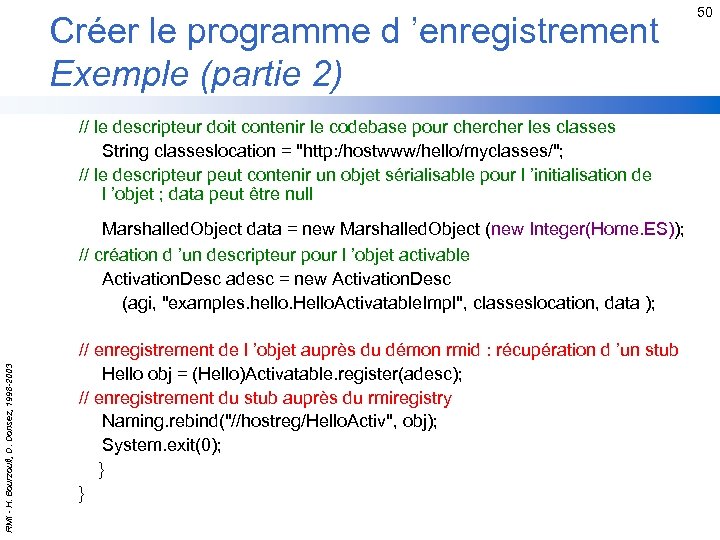 50

Créer le programme d 'enregistrement
Exemple (partie 2)

// le descripteur doit contenir le codebase pour chercher les classes
String classeslocation = "http:/hostwww/hello/myclasses/";
// le descripteur peut contenir un objet sérialisable pour l 'initialisation de l 'objet ; data peut être null

MarshalledObject data = new MarshalledObject (new Integer(Home.ES));
// création d 'un descripteur pour l 'objet activable
ActivationDesc adesc = new ActivationDesc
(agi, "examples.hello.HelloActivatableImpl", classeslocation, data );

// enregistrement de l 'objet auprès du démon rmid : récupération d 'un stub
Hello obj = (Hello)Activatable.register(adesc);
// enregistrement du stub auprès du rmiregistry
Naming.rebind("//hostreg/HelloActiv", obj);
System.exit(0);
}
}

RMI - H. Bourzoufi, D. Donsez, 1998-2003